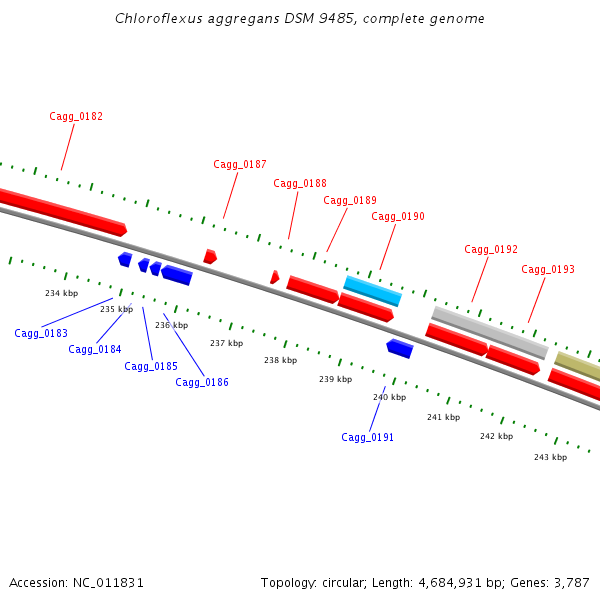 Chloroflexus aggregans DSM 9485, complete genome

Cagg_0182
Cagg_0187
Cagg_0188
Cagg_0189
Cagg_0190
Cagg_0192
Cagg_0193

234 kbp
235 kbp
236 kbp
237 kbp
238 kbp
239 kbp
240 kbp
241 kbp
242 kbp
243 kbp

Cagg_0183
Cagg_0184
Cagg_0185
Cagg_0186
Cagg_0191

Accession: NC_011831
Topology: circular; Length: 4,684,931 bp; Genes: 3,787